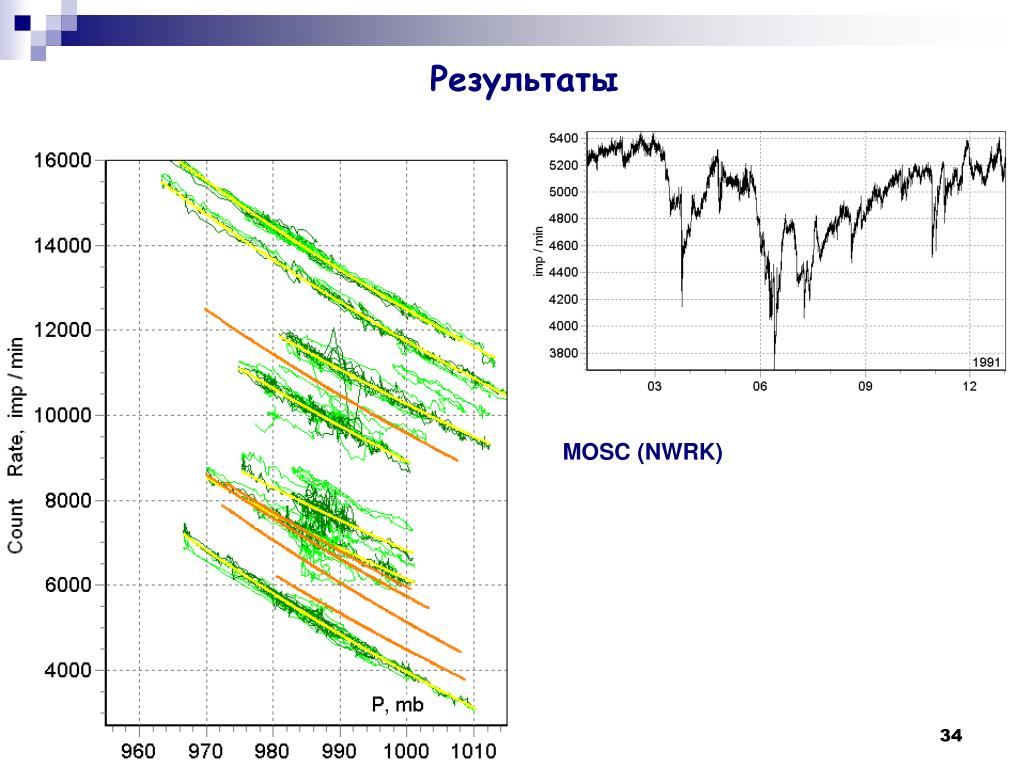 Результаты

16000
14000
12000
10000
8000
6000
4000
Count Rate, imp / min
P, mb
960 970 980 990 1000 1010

5400
5200
5000
4800
4600
4400
4200
4000
3800
imp / min
1991
03 06 09 12

MOSC (NWRK)

34